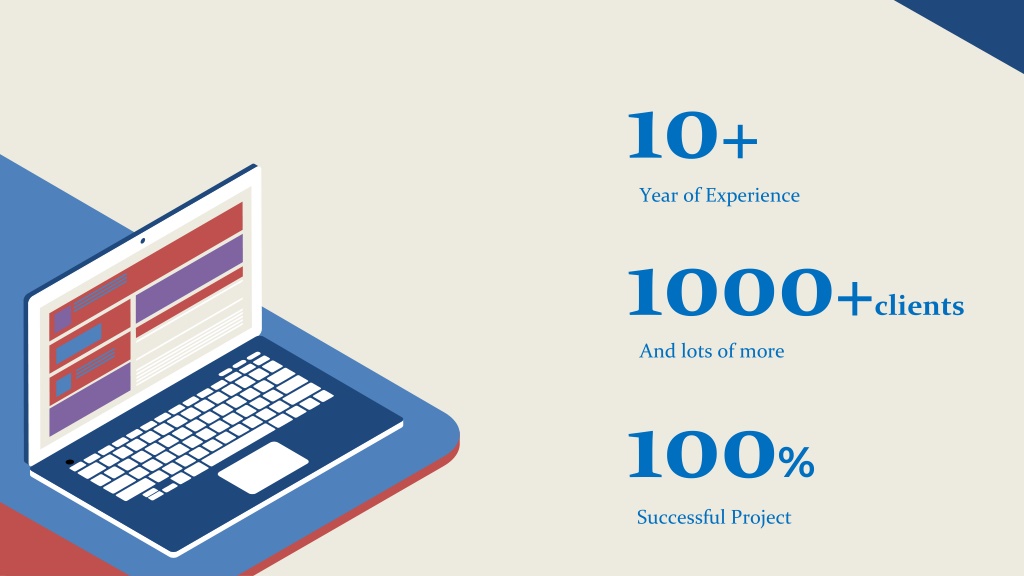 10+

Year of Experience

1000+clients

And lots of more

100%

Successful Project